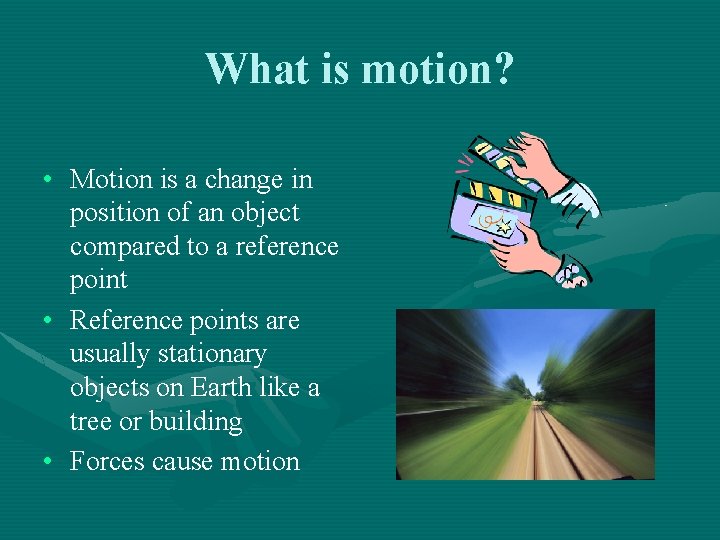 What is motion?

• Motion is a change in position of an object compared to a reference point

• Reference points are usually stationary objects on Earth like a tree or building

• Forces cause motion